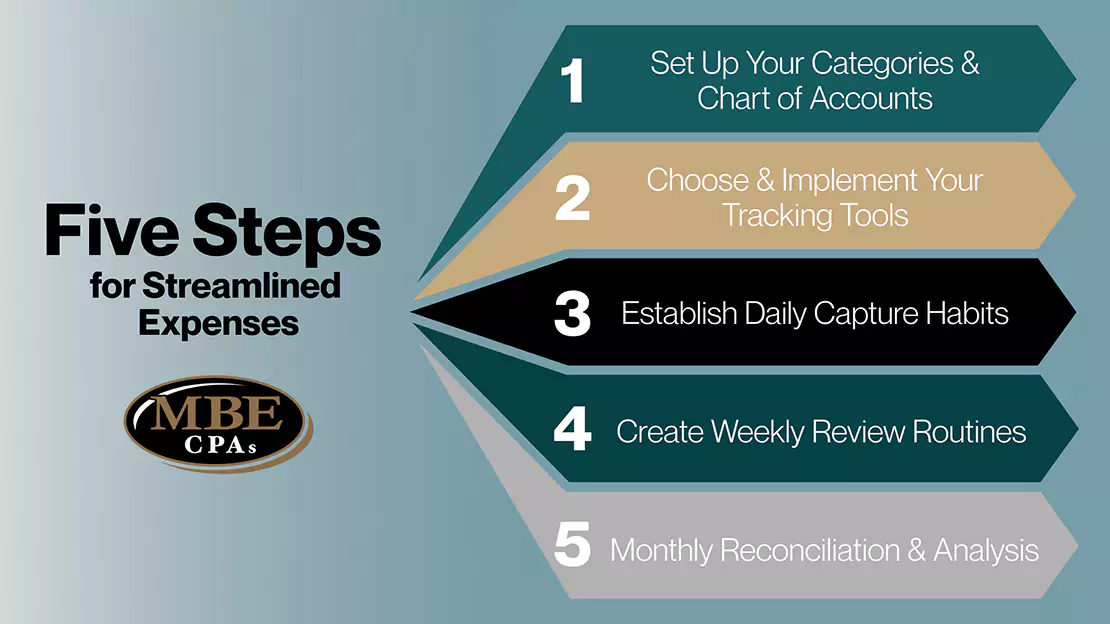 Five Steps
for Streamlined Expenses

MBE
CPAs

1 Set Up Your Categories & Chart of Accounts

2 Choose & Implement Your Tracking Tools

3 Establish Daily Capture Habits

4 Create Weekly Review Routines

5 Monthly Reconciliation & Analysis